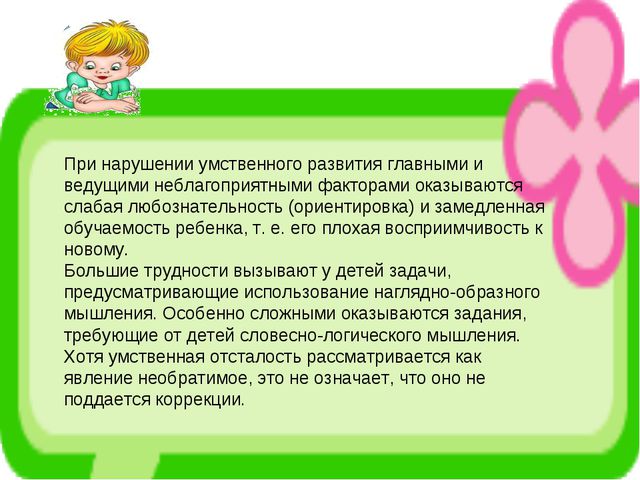 При нарушении умственного развития главными и ведущими неблагоприятными факторами оказываются слабая любознательность (ориентировка) и замедленная обучаемость ребенка, т. е. его плохая восприимчивость к новому.
Большие трудности вызывают у детей задачи, предусматривающие использование наглядно-образного мышления. Особенно сложными оказываются задания, требующие от детей словесно-логического мышления.
Хотя умственная отсталость рассматривается как явление необратимое, это не означает, что оно не поддается коррекции.